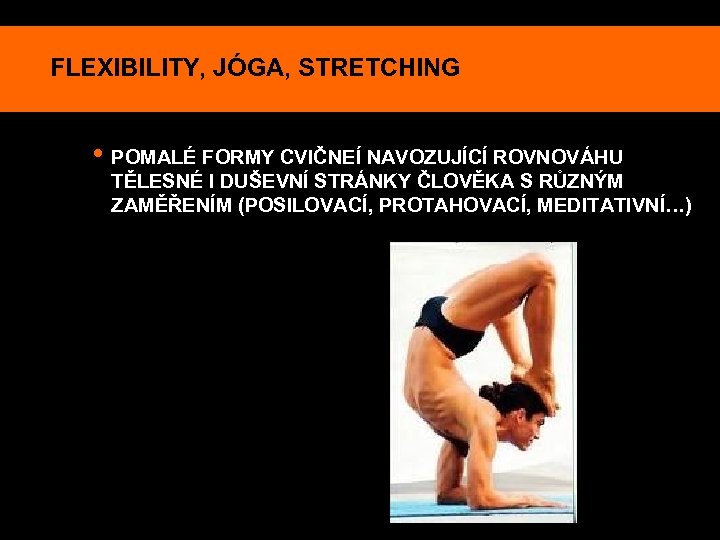 FLEXIBILITY, JÓGA, STRETCHING

• POMALÉ FORMY CVIČNEÍ NAVOZUJÍCÍ ROVNOVÁHU TĚLESNÉ I DUŠEVNÍ STRÁNKY ČLOVĚKA S RŮZNÝM ZAMĚŘENÍM (POSILOVACÍ, PROTAHOVACÍ, MEDITATIVNÍ…)